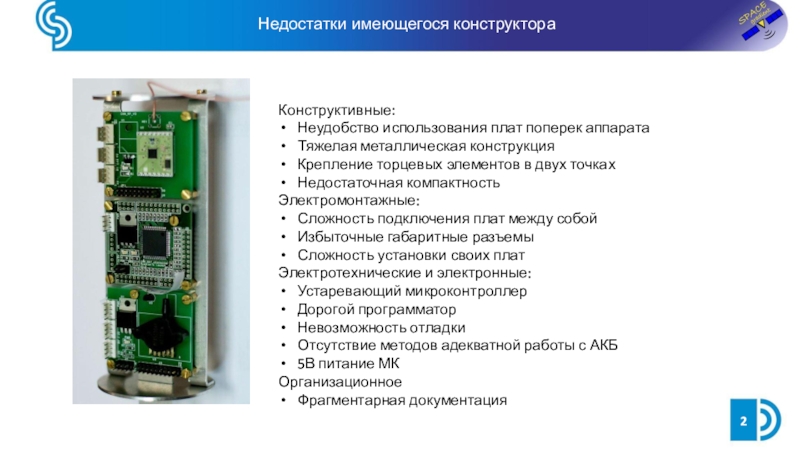 Недостатки имеющегося конструктора

SPACE

Конструктивные:
• Неудобство использования плат поперек аппарата
• Тяжелая металлическая конструкция
• Крепление торцевых элементов в двух точках
• Недостаточная компактность
Электромонтажные:
• Сложность подключения плат между собой
• Избыточные габаритные разъемы
• Сложность установки своих плат
Электротехнические и электронные:
• Устаревающий микроконтроллер
• Дорогой программатор
• Невозможность отладки
• Отсутствие методов адекватной работы с АКБ
• 5В питание МК
Организационное
• Фрагментарная документация

2